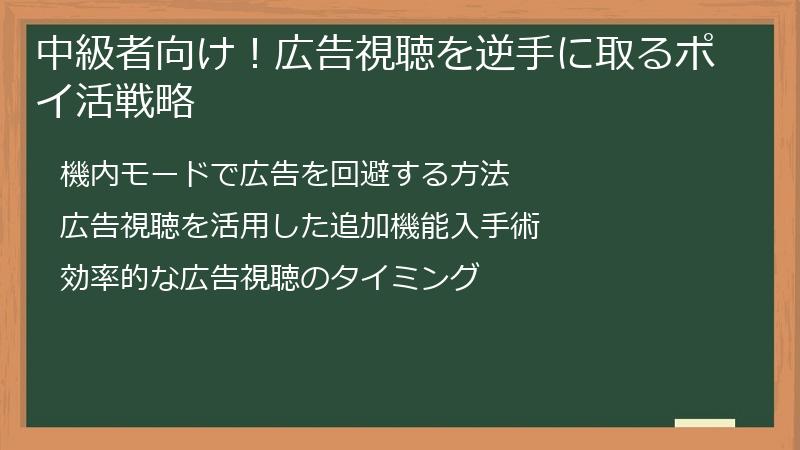 中級者向け！広告視聴を逆手に取るポイ活戦略

機内モードで広告を回避する方法

広告視聴を活用した追加機能入手術

効率的な広告視聴のタイミング